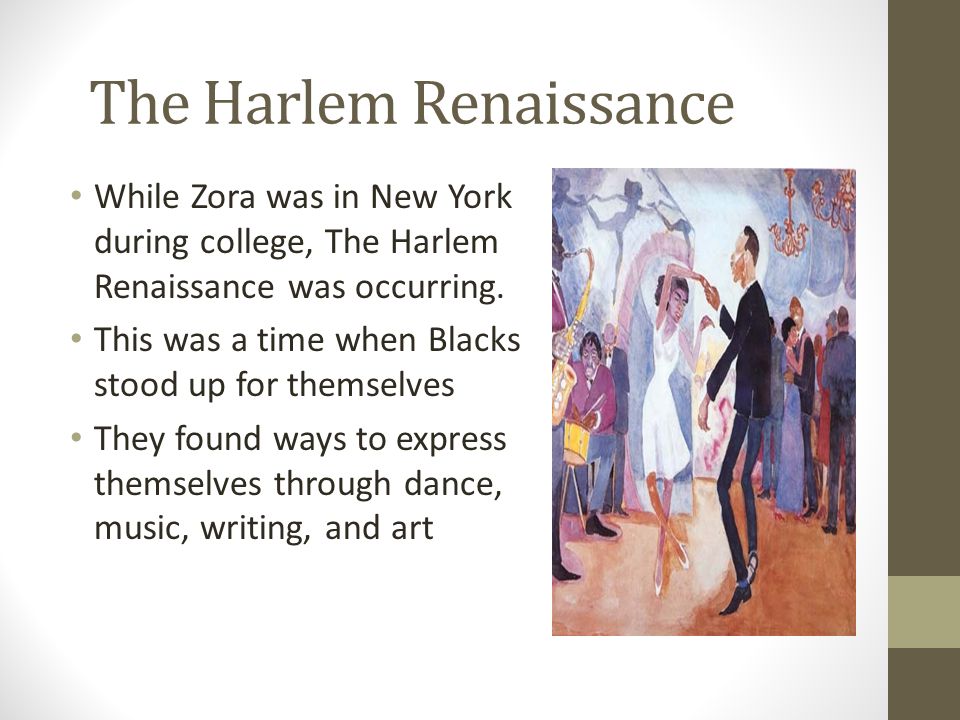 The Harlem Renaissance

• While Zora was in New York during college, The Harlem Renaissance was occurring.

• This was a time when Blacks stood up for themselves

• They found ways to express themselves through dance, music, writing, and art